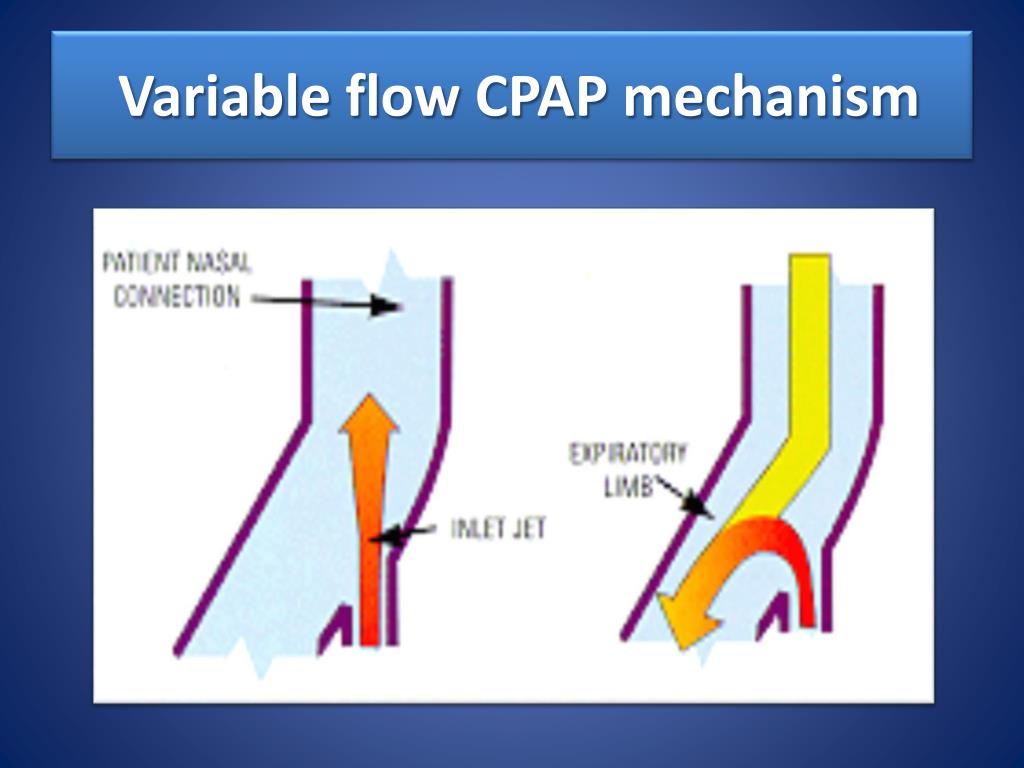 Variable flow CPAP mechanism

PATIENT NASAL CONNECTION

INLET JET

EXPIRATORY LIMB